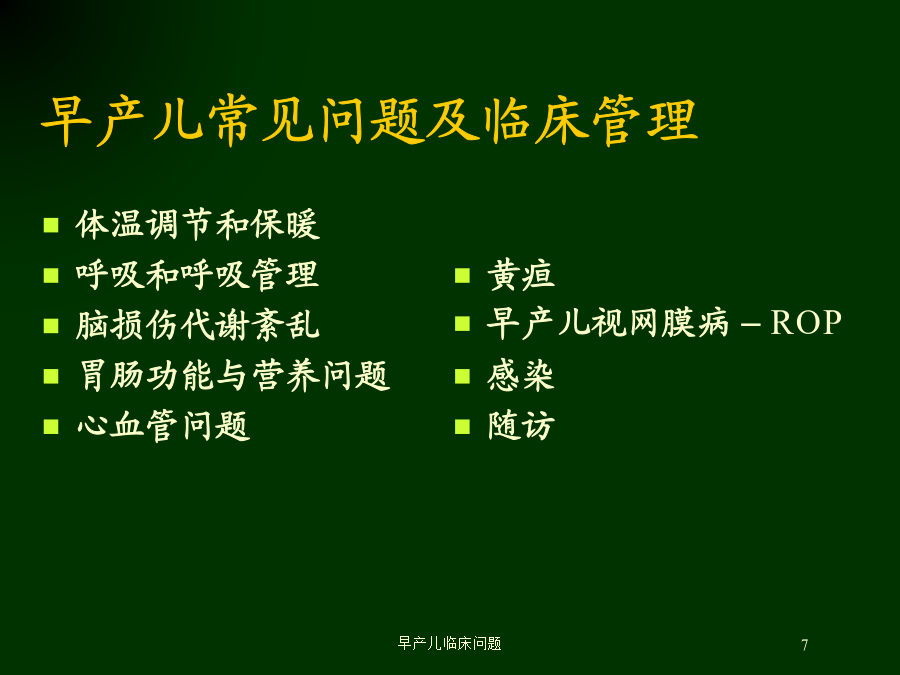 早产儿常见问题及临床管理

- 体温调节和保暖
- 呼吸和呼吸管理
- 脑损伤代谢紊乱
- 胃肠功能与营养问题
- 心血管问题

- 黄疸
- 早产儿视网膜病 – ROP
- 感染
- 随访

早产儿临床问题

7